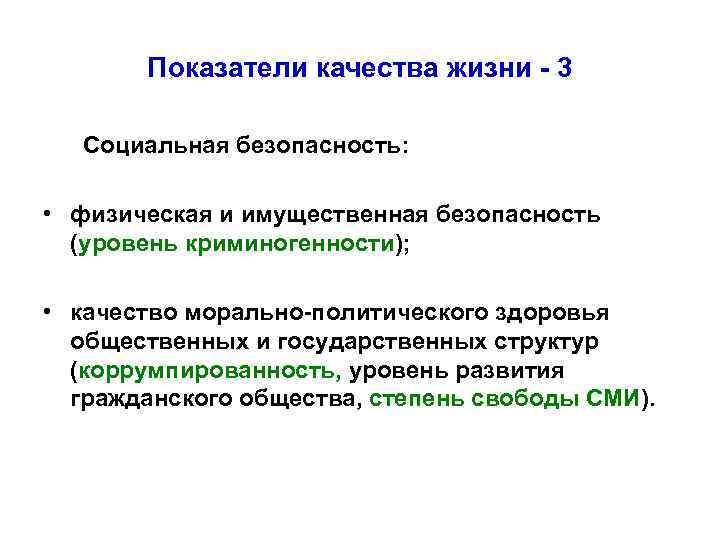 Показатели качества жизни - 3

Социальная безопасность:

• физическая и имущественная безопасность (уровень криминогенности);

• качество морально-политического здоровья общественных и государственных структур (коррумпированность, уровень развития гражданского общества, степень свободы СМИ).